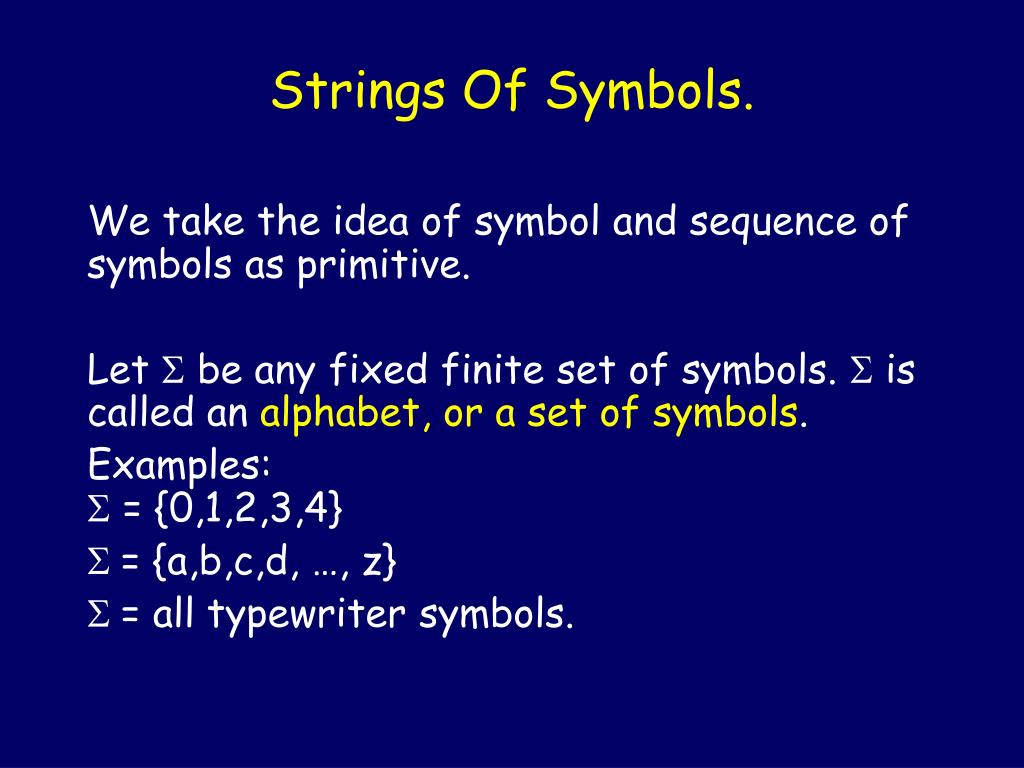 Strings Of Symbols.

We take the idea of symbol and sequence of symbols as primitive.

Let $\Sigma$ be any fixed finite set of symbols. $\Sigma$ is called an alphabet, or a set of symbols.

Examples:
$\Sigma = \{0,1,2,3,4\}$

$\Sigma = \{a,b,c,d, \ldots, z\}$

$\Sigma$ = all typewriter symbols.